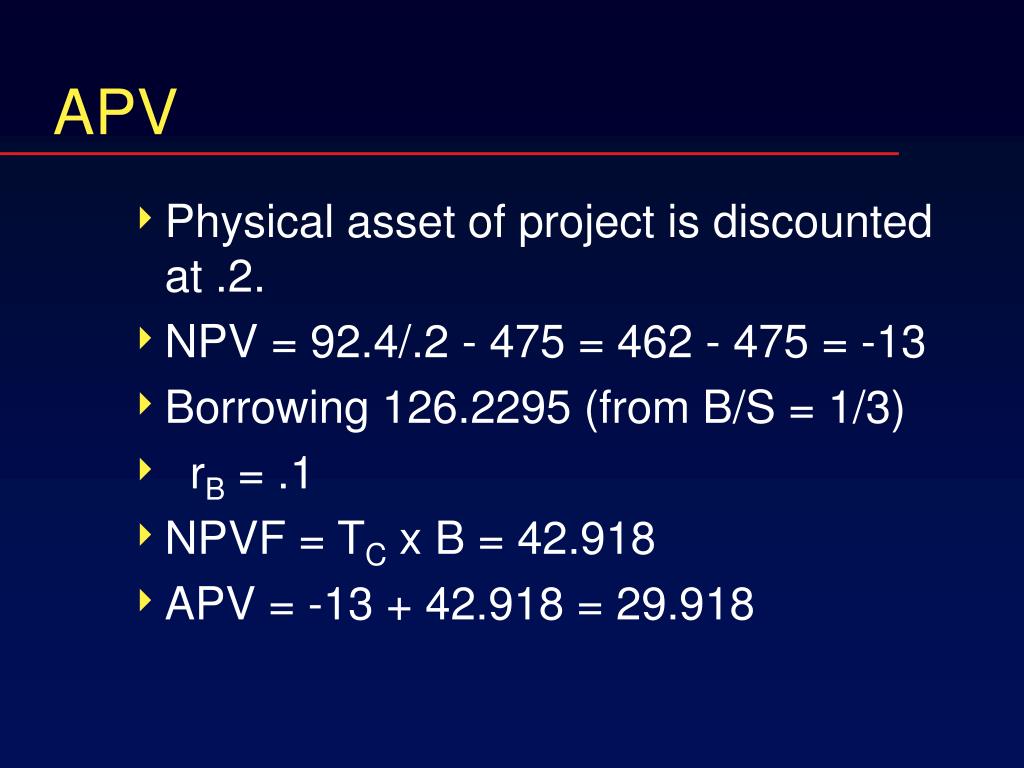 APV

Physical asset of project is discounted at .2.

NPV = 92.4/.2 - 475 = 462 - 475 = -13

Borrowing 126.2295 (from B/S = 1/3)

$r_B$ = .1

NPVF = $T_C$ x B = 42.918

APV = -13 + 42.918 = 29.918